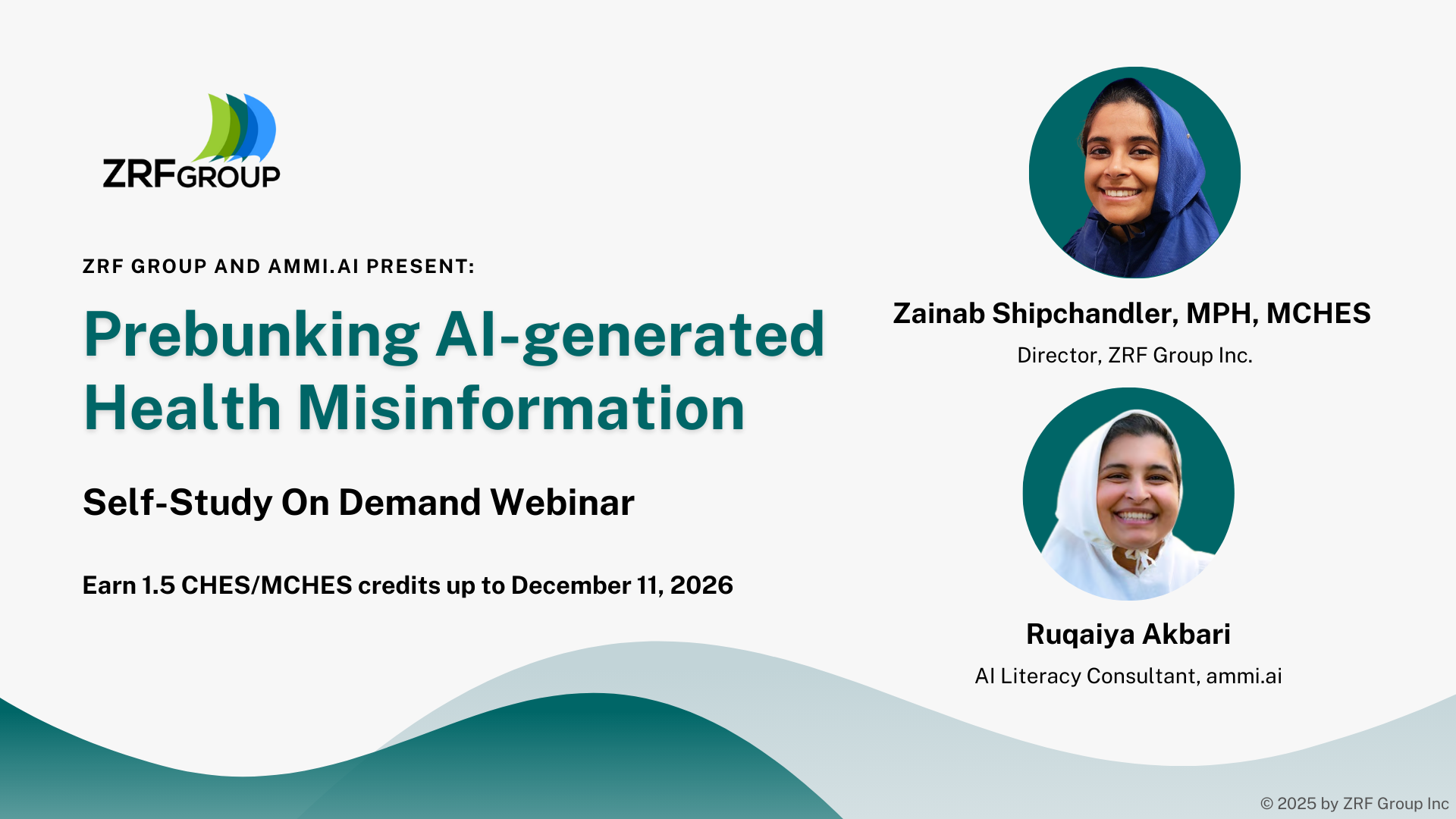 ZRFGROUP

ZRF GROUP AND AMMI.AI PRESENT:

Prebunking AI-generated Health Misinformation

Self-Study On Demand Webinar

Earn 1.5 CHES/MCHES credits up to December 11, 2026

Zainab Shipchandler, MPH, MCHES

Director, ZRF Group Inc.

Ruqaiya Akbari

AI Literacy Consultant, ammi.ai

© 2025 by ZRF Group Inc